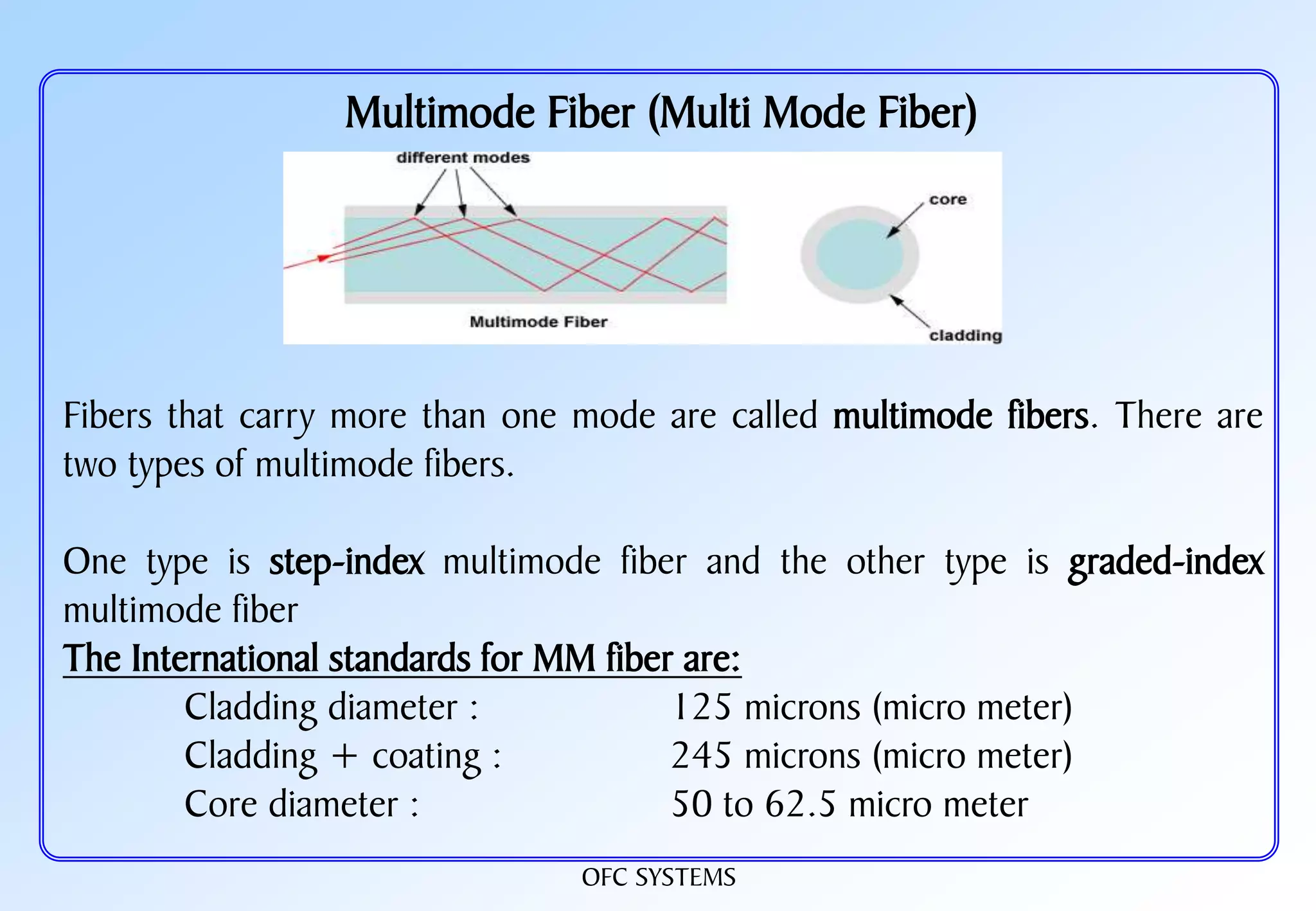 Multimode Fiber (Multi Mode Fiber)

different modes

core

Multimode Fiber

cladding

Fibers that carry more than one mode are called multimode fibers. There are two types of multimode fibers.

One type is step-index multimode fiber and the other type is graded-index multimode fiber

The International standards for MM fiber are:

Cladding diameter : 125 microns (micro meter)

Cladding + coating : 245 microns (micro meter)

Core diameter : 50 to 62.5 micro meter

OFC SYSTEMS